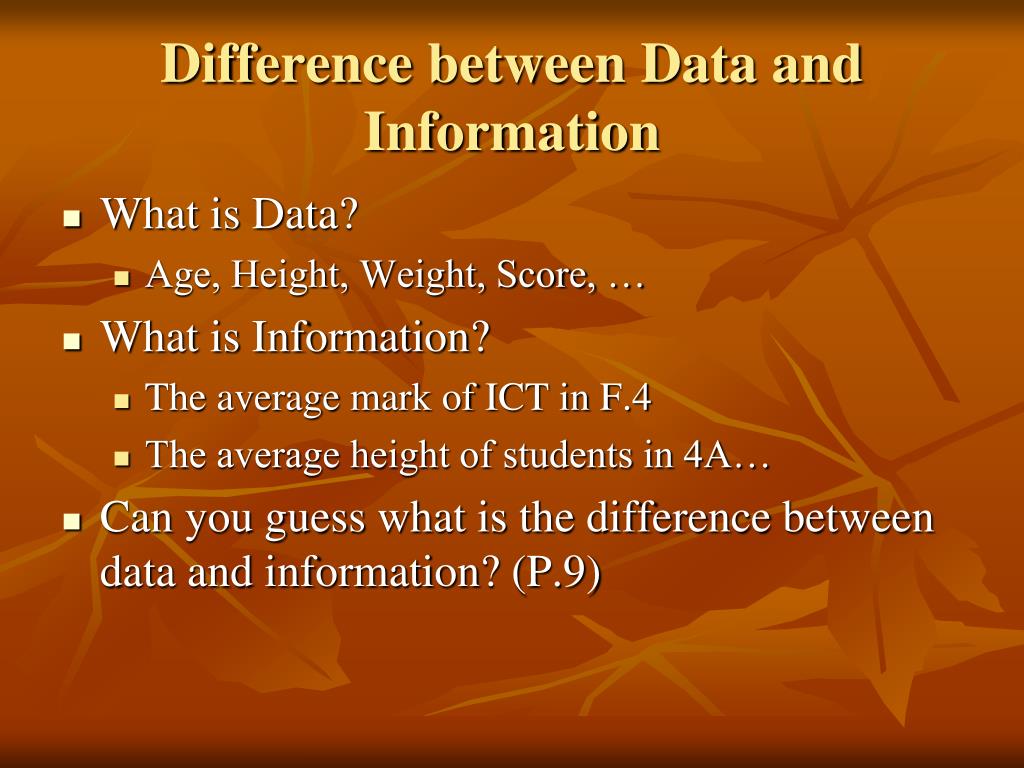 Difference between Data and Information

- What is Data?
  - Age, Height, Weight, Score, …
- What is Information?
  - The average mark of ICT in F.4
  - The average height of students in 4A…
- Can you guess what is the difference between data and information? (P.9)